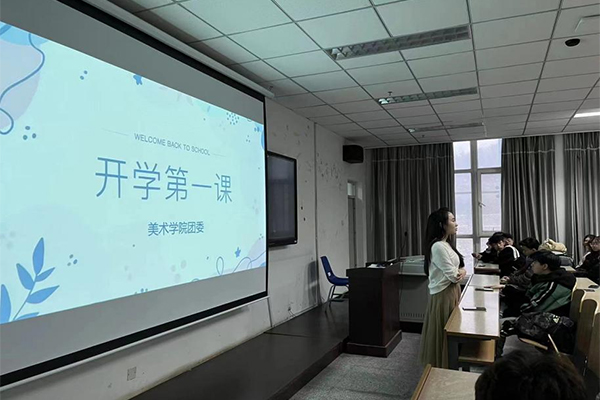 WELCOME BACK TO SCHOOL

开学第一课

美术学院团委